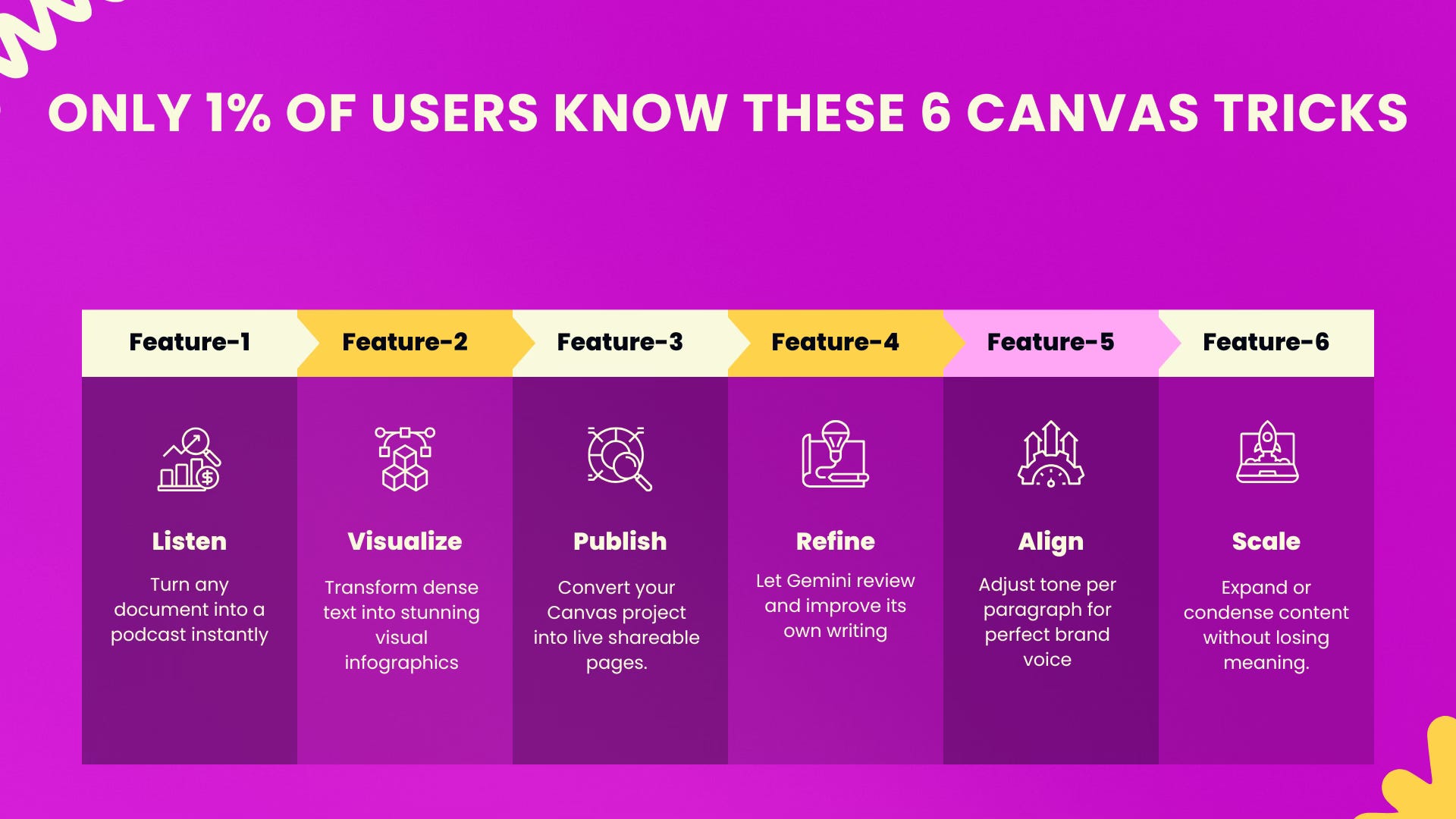 ONLY 1% OF USERS KNOW THESE 6 CANVAS TRICKS

Feature-1

Listen

Turn any document into a podcast instantly

Feature-2

Visualize

Transform dense text into stunning visual infographics

Feature-3

Publish

Convert your Canvas project into live shareable pages.

Feature-4

Refine

Let Gemini review and improve its own writing

Feature-5

Align

Adjust tone per paragraph for perfect brand voice

Feature-6

Scale

Expand or condense content without losing meaning.